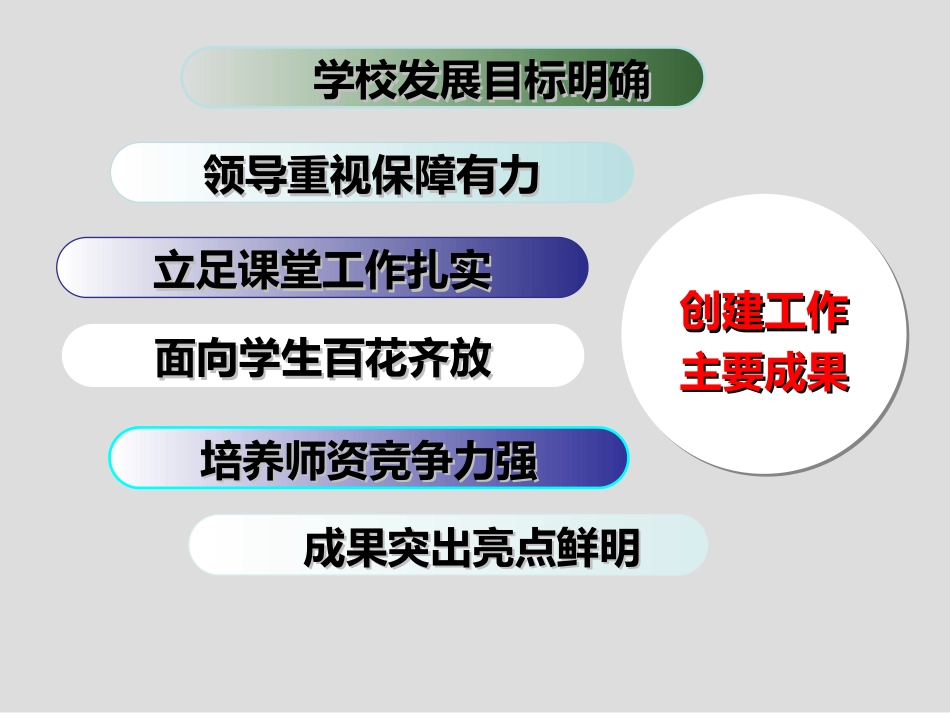 学校发展目标明确

领导重视保障有力

立足课堂工作扎实

面向学生百花齐放

培养师资竞争力强

成果突出亮点鲜明

创建工作
主要成果